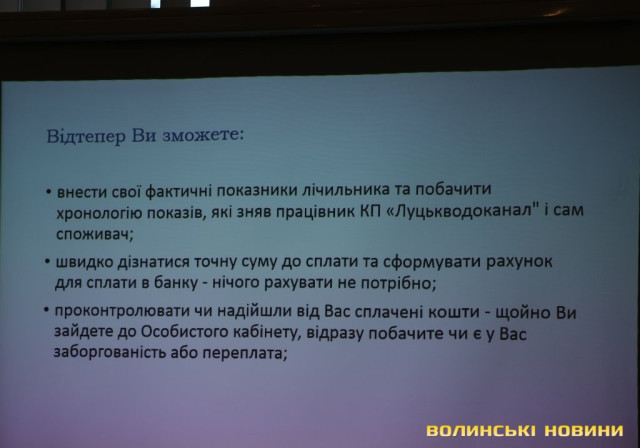 Відтепер Ви зможете:

• внести свої фактичні показники лічильника та побачити хронологію показів, які зняв працівник КП «Луцькводоканал" і сам споживач;

• швидко дізнатися точну суму до сплати та сформувати рахунок для сплати в банку - нічого рахувати не потрібно;

• проконтролювати чи надійшли від Вас сплачені кошти - щойно Ви зайдете до Особистого кабінету, відразу побачите чи є у Вас заборгованість або переплата;

ВОЛИНСЬКІ НОВИНИ